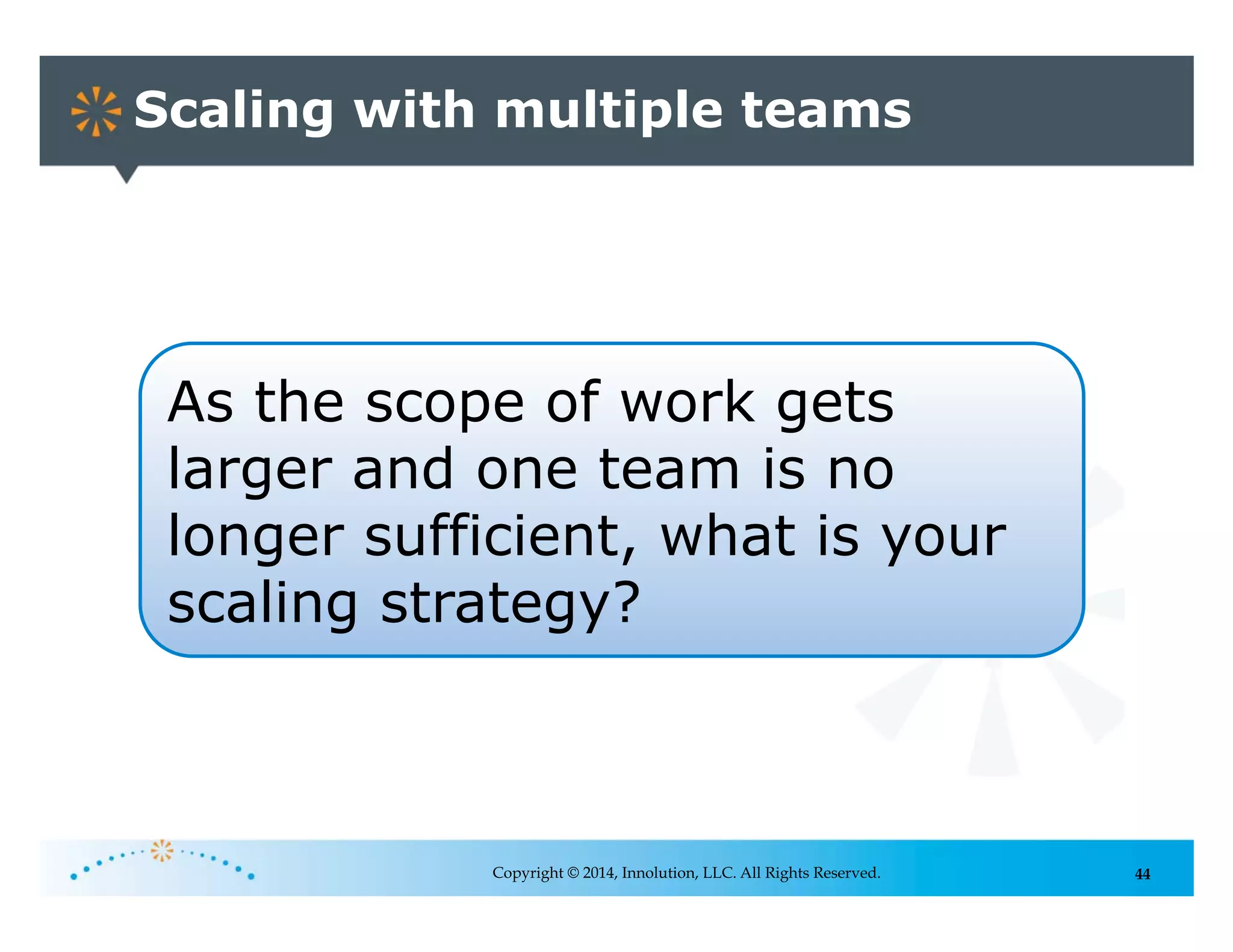 Scaling with multiple teams

As the scope of work gets larger and one team is no longer sufficient, what is your scaling strategy?

Copyright © 2014, Innolution, LLC. All Rights Reserved.

44